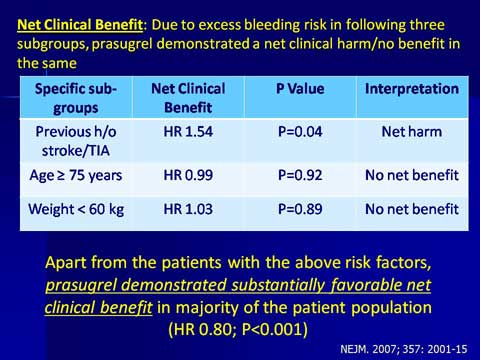 Net Clinical Benefit: Due to excess bleeding risk in following three subgroups, prasugrel demonstrated a net clinical harm/no benefit in the same

| Specific sub-groups | Net Clinical Benefit | P Value | Interpretation |
|---|---|---|---|
| Previous h/o stroke/TIA | HR 1.54 | P=0.04 | Net harm |
| Age ≥ 75 years | HR 0.99 | P=0.92 | No net benefit |
| Weight < 60 kg | HR 1.03 | P=0.89 | No net benefit |

Apart from the patients with the above risk factors, prasugrel demonstrated substantially favorable net clinical benefit in majority of the patient population (HR 0.80; P<0.001)

NEJM. 2007; 357: 2001-15